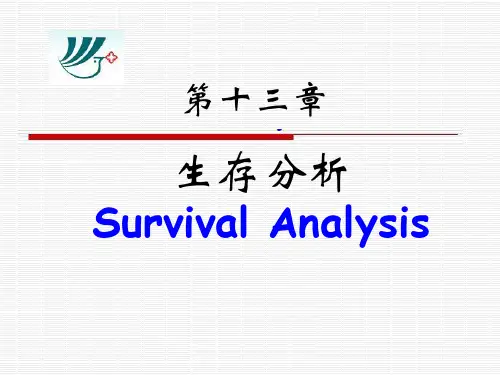 第十三章

生存分析
Survival Analysis